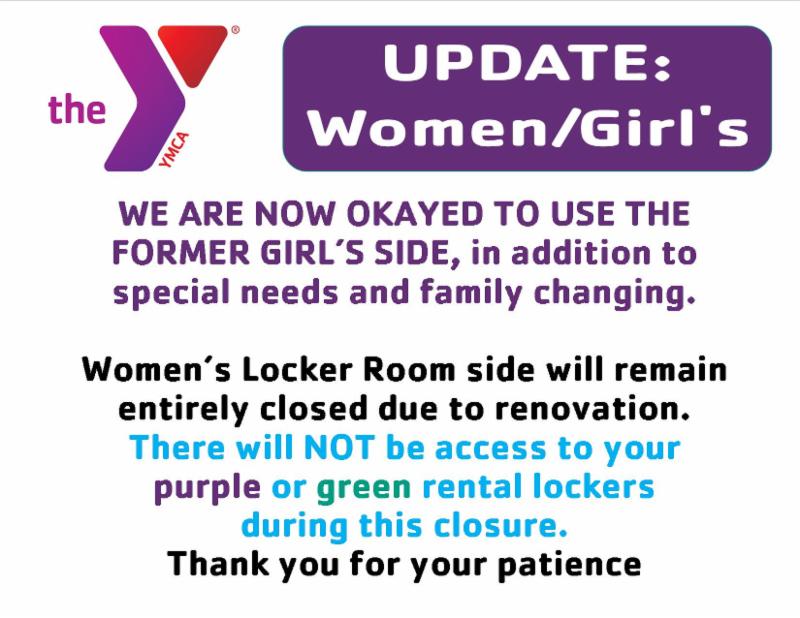 the YMCA

UPDATE: Women/Girl's

WE ARE NOW OKAYED TO USE THE FORMER GIRL'S SIDE, in addition to special needs and family changing.

Women's Locker Room side will remain entirely closed due to renovation. There will NOT be access to your purple or green rental lockers during this closure.
Thank you for your patience